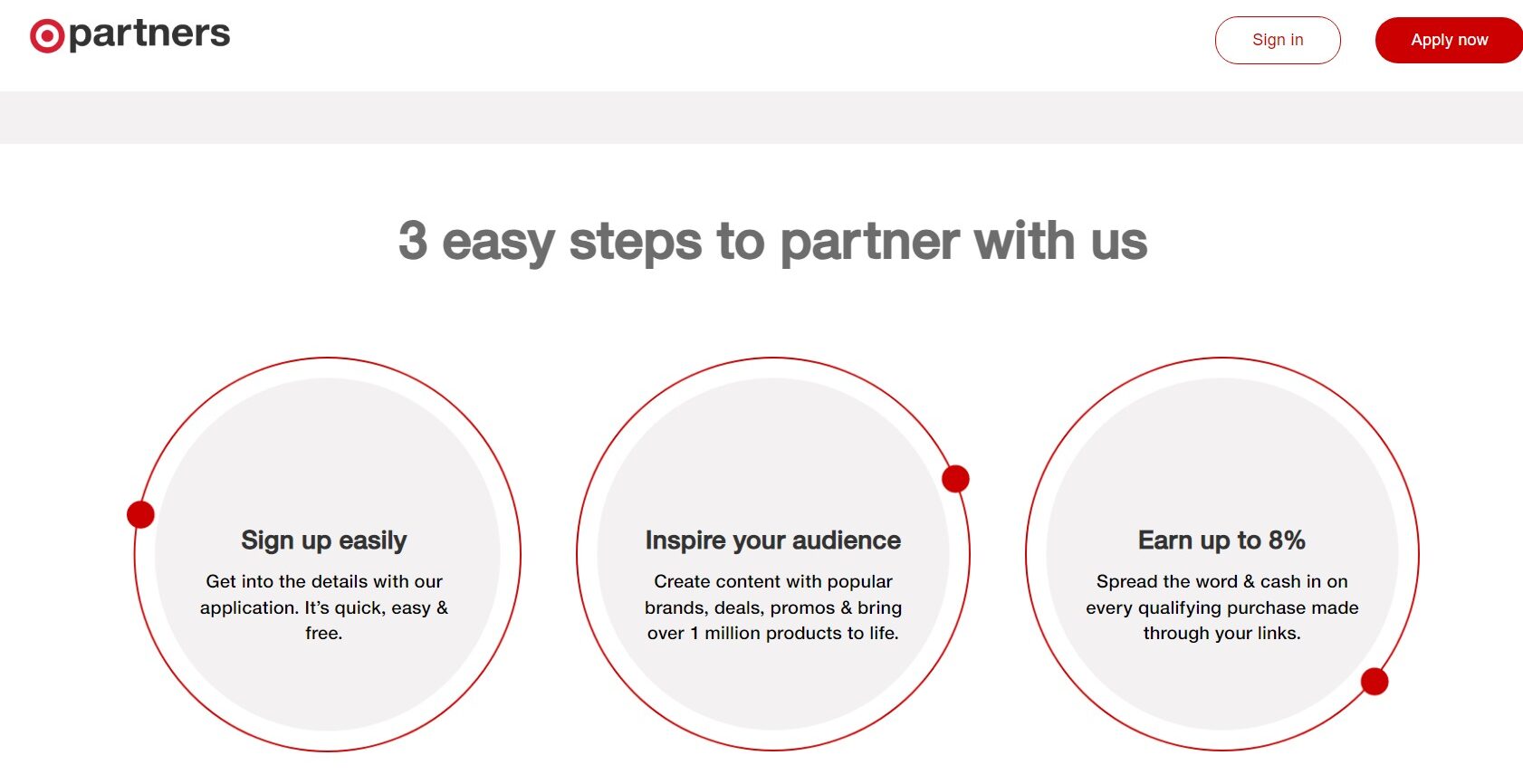 partners

Sign in

Apply now

3 easy steps to partner with us

Sign up easily

Get into the details with our application. It's quick, easy & free.

Inspire your audience

Create content with popular brands, deals, promos & bring over 1 million products to life.

Earn up to 8%

Spread the word & cash in on every qualifying purchase made through your links.